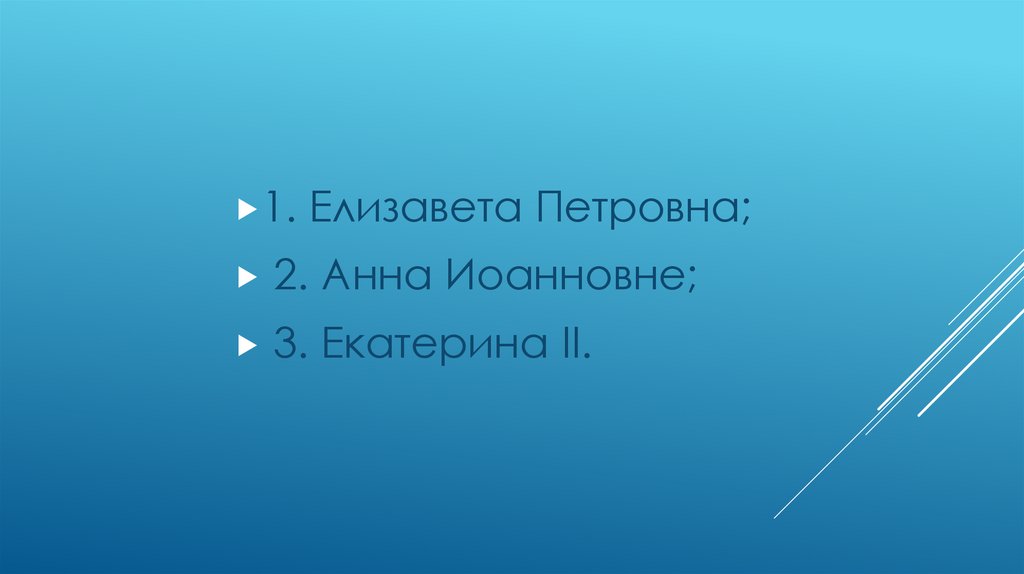 1. Елизавета Петровна;
2. Анна Иоанновне;
3. Екатерина II.